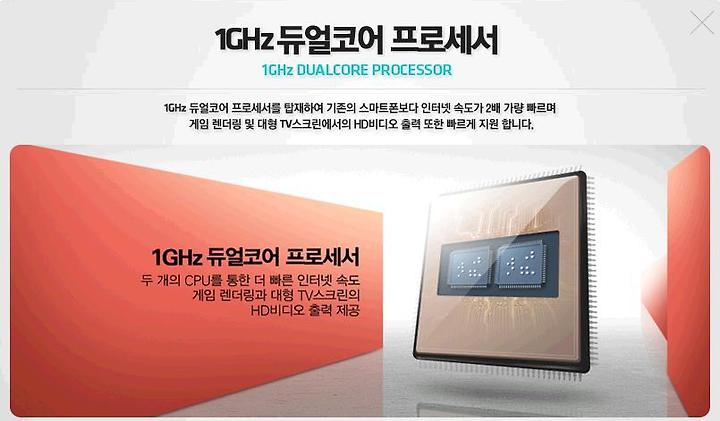 1GHz 듀얼코어 프로세서
1GHz DUALCORE PROCESSOR

1GHz 듀얼코어 프로세서를 탑재하여 기존의 스마트폰보다 인터넷 속도가 2배 가량 빠르며 게임 렌더링 및 대형 TV스크린에서의 HD비디오 출력 또한 빠르게 지원 합니다.

1GHz 듀얼코어 프로세서
두 개의 CPU를 통한 더 빠른 인터넷 속도
게임 렌더링과 대형 TV스크린의
HD비디오 출력 제공